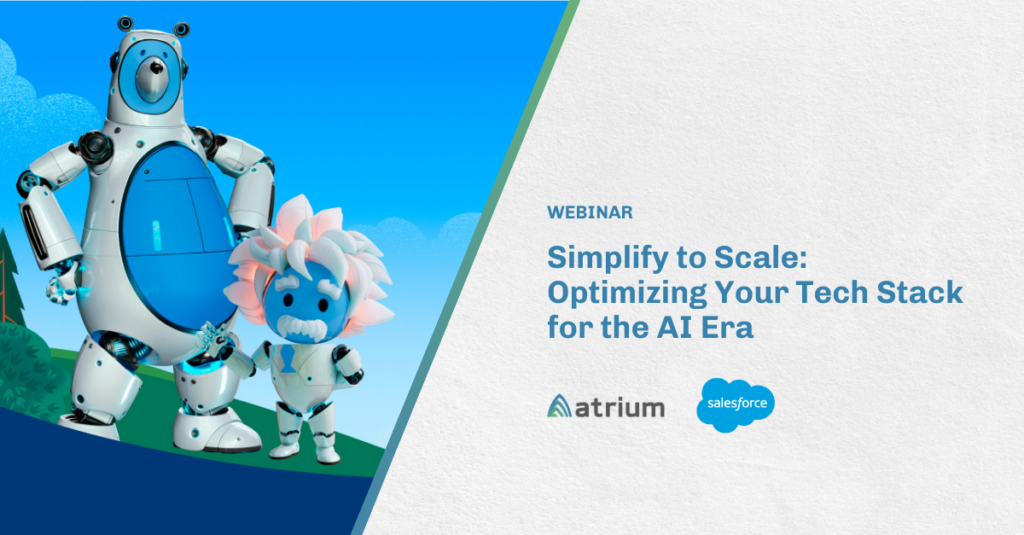 WEBINAR

Simplify to Scale: Optimizing Your Tech Stack for the AI Era

atrium

salesforce